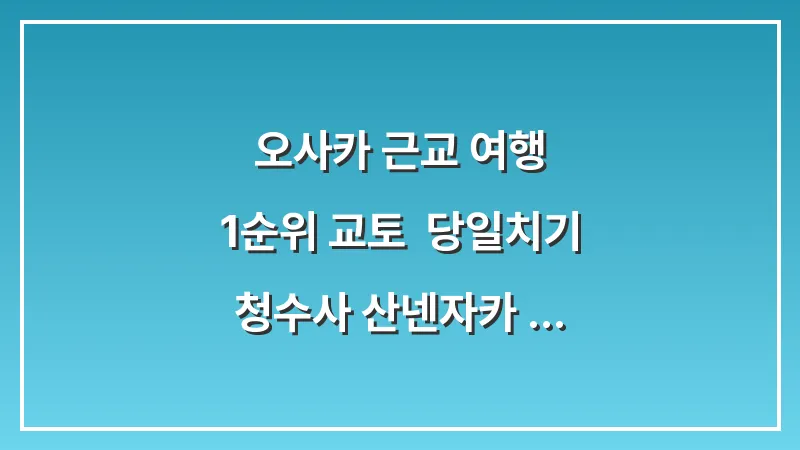 오사카 근교 여행
1순위 교토 당일치기
청수사 산넨자카 ...